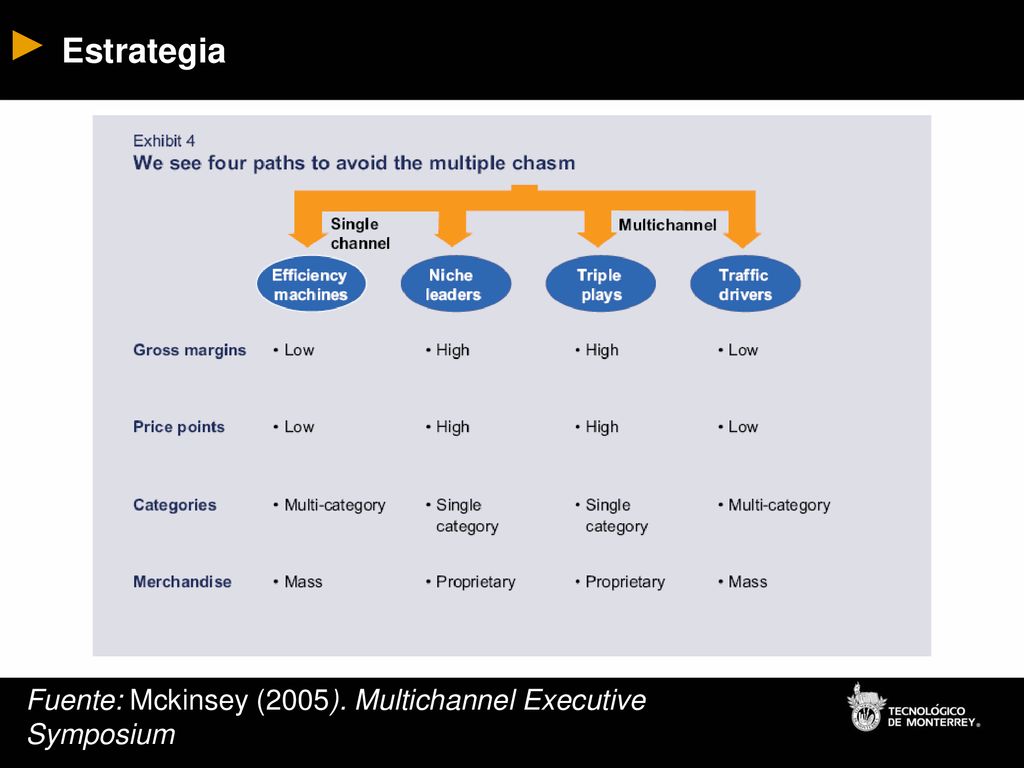 Estrategia

Exhibit 4
We see four paths to avoid the multiple chasm

Single channel

Multichannel

| | Efficiency machines | Niche leaders | Triple plays | Traffic drivers |
|---|---|---|---|---|
| Gross margins | • Low | • High | • High | • Low |
| Price points | • Low | • High | • High | • Low |
| Categories | • Multi-category | • Single category | • Single category | • Multi-category |
| Merchandise | • Mass | • Proprietary | • Proprietary | • Mass |

Fuente: Mckinsey (2005). Multichannel Executive Symposium

TECNOLÓGICO DE MONTERREY®